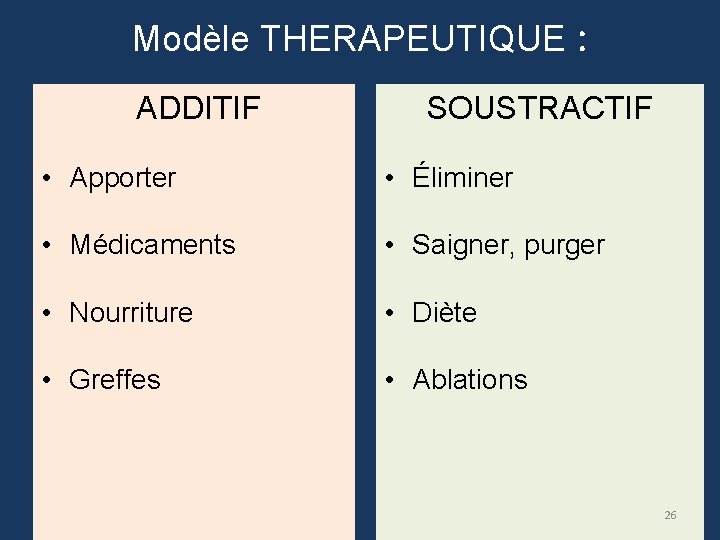 Modèle THERAPEUTIQUE :

ADDITIF

• Apporter
• Médicaments
• Nourriture
• Greffes

SOUSTRACTIF

• Éliminer
• Saigner, purger
• Diète
• Ablations

26